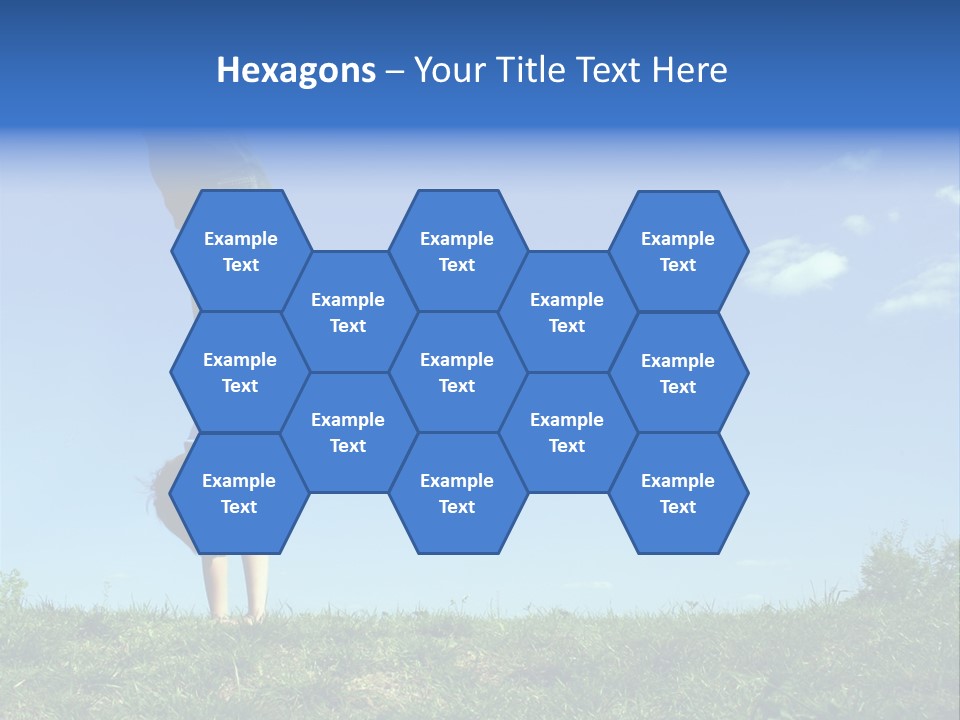 Hexagons – Your Title Text Here

Example Text

Example Text

Example Text

Example Text

Example Text

Example Text

Example Text

Example Text

Example Text

Example Text

Example Text

Example Text

Example Text